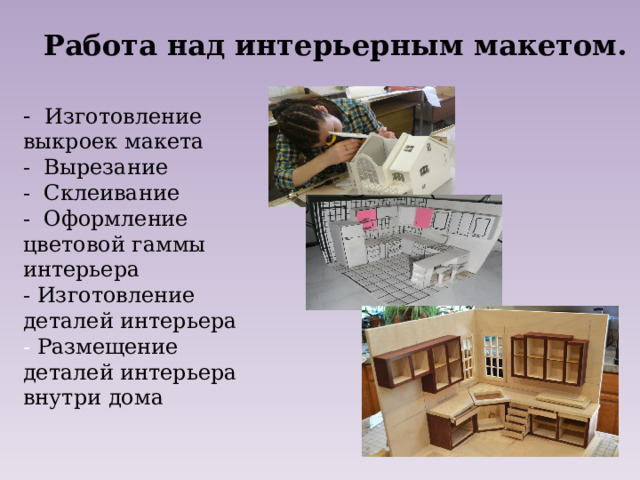 Работа над интерьерным макетом.

- Изготовление выкроек макета
- Вырезание
- Склеивание
- Оформление цветовой гаммы интерьера
- Изготовление деталей интерьера
- Размещение деталей интерьера внутри дома